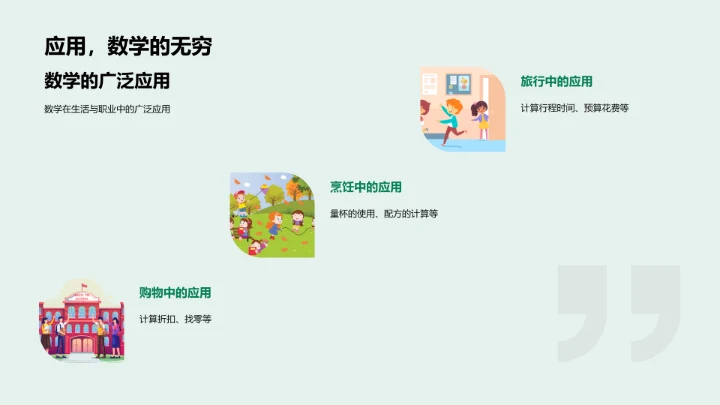 应用，数学的无穷

数学的广泛应用

数学在生活与职业中的广泛应用

旅行中的应用

计算行程时间、预算花费等

烹饪中的应用

量杯的使用、配方的计算等

购物中的应用

计算折扣、找零等